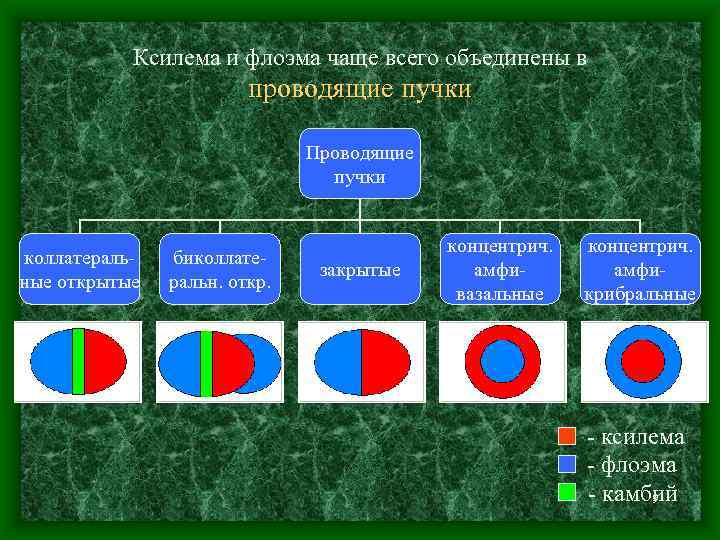 Ксилема и флоэма чаще всего объединены в проводящие пучки

Проводящие пучки

коллатеральные открытые

биколлатеральн. откр.

закрытые

концентрич. амфивазальные

концентрич. амфикрибральные

- ксилема
- флоэма
- камбий